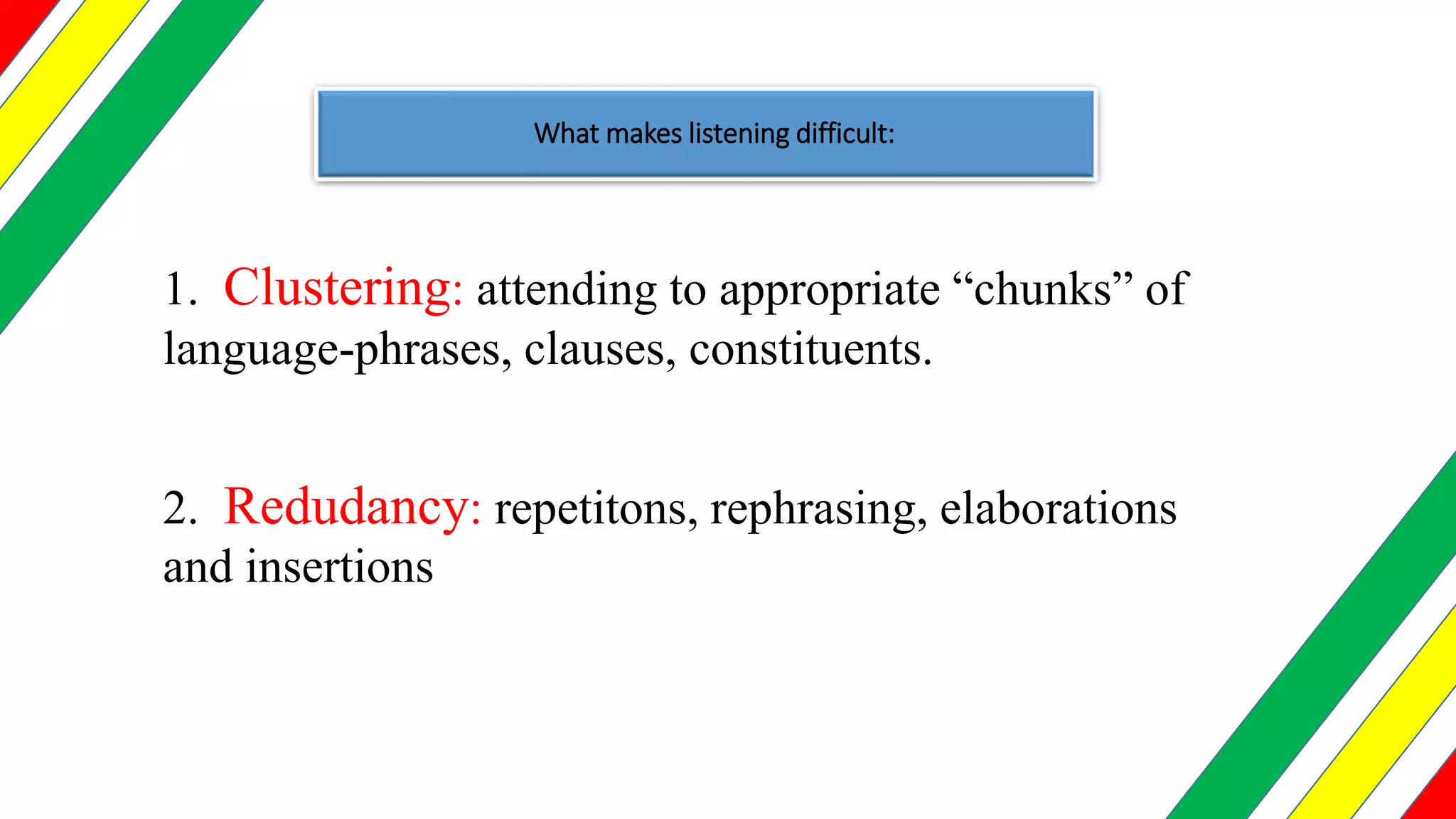 What makes listening difficult:

1. Clustering: attending to appropriate “chunks” of language-phrases, clauses, constituents.

2. Redudancy: repetitons, rephrasing, elaborations and insertions